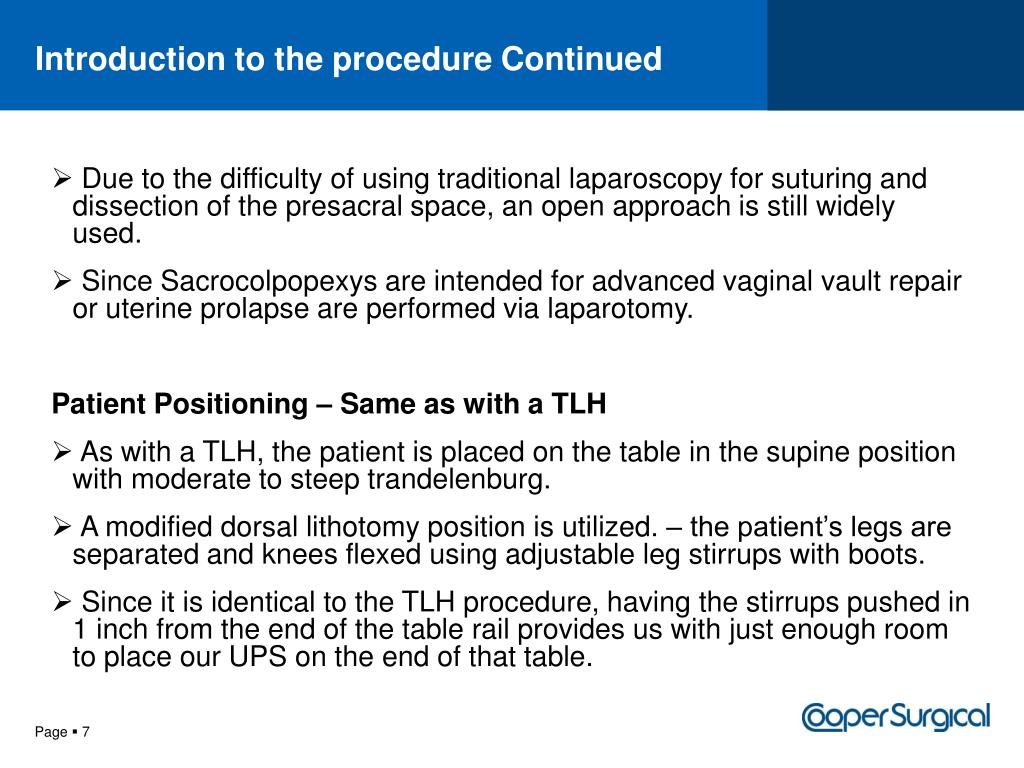 Introduction to the procedure Continued

➢ Due to the difficulty of using traditional laparoscopy for suturing and dissection of the presacral space, an open approach is still widely used.

➢ Since Sacrocolpopexys are intended for advanced vaginal vault repair or uterine prolapse are performed via laparotomy.

Patient Positioning – Same as with a TLH

➢ As with a TLH, the patient is placed on the table in the supine position with moderate to steep trandelenburg.

➢ A modified dorsal lithotomy position is utilized. – the patient's legs are separated and knees flexed using adjustable leg stirrups with boots.

➢ Since it is identical to the TLH procedure, having the stirrups pushed in 1 inch from the end of the table rail provides us with just enough room to place our UPS on the end of that table.

Page ▪ 7

CooperSurgical